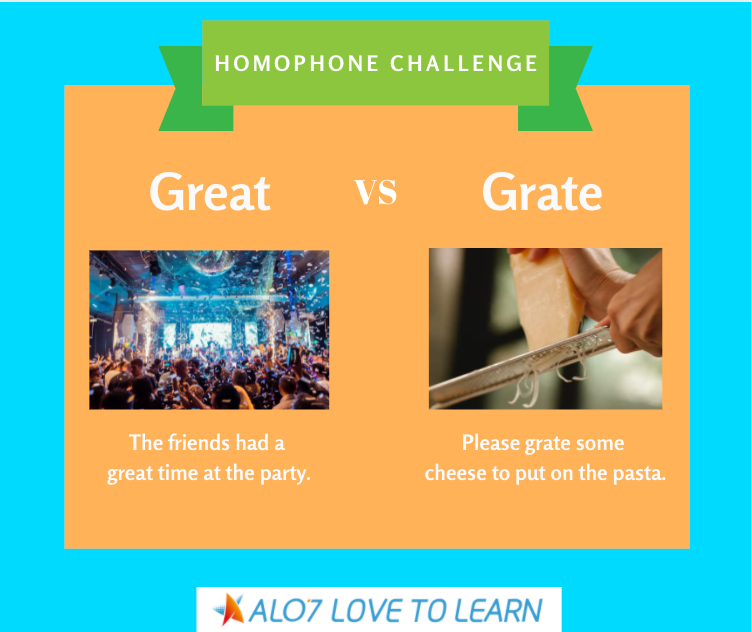 HOMOPHONE CHALLENGE

Great vs Grate

The friends had a great time at the party.

Please grate some cheese to put on the pasta.

ALO7 LOVE TO LEARN